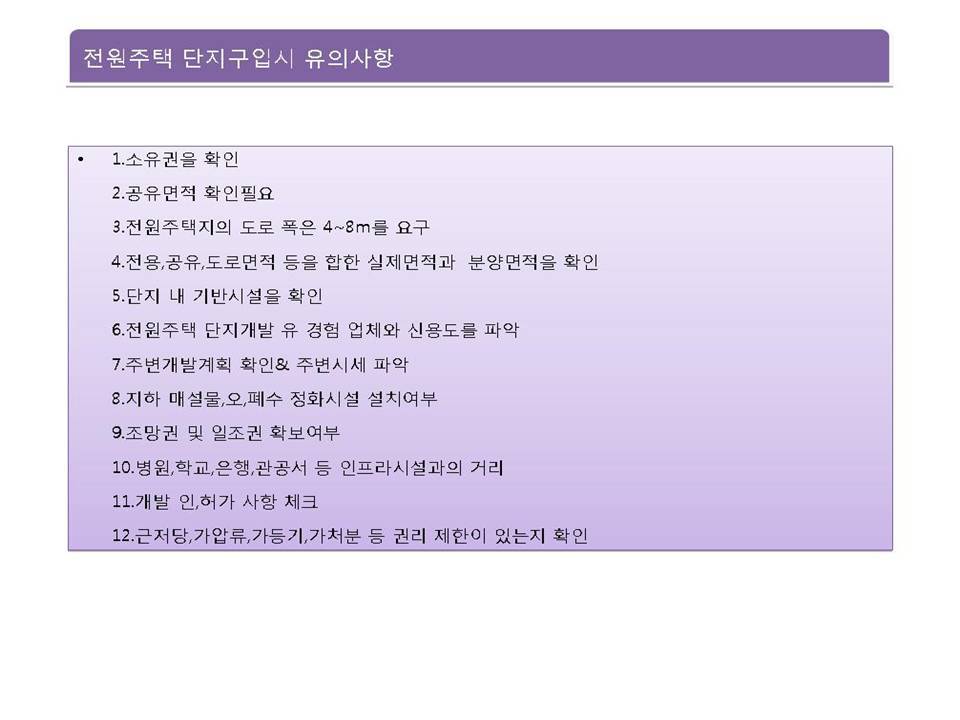 전원주택 단지구입시 유의사항

• 1.소유권을 확인
2.공유면적 확인필요
3.전원주택지의 도로 폭은 4~8m를 요구
4.전용,공유,도로면적 등을 합한 실제면적과 분양면적을 확인
5.단지 내 기반시설을 확인
6.전원주택 단지개발 유 경험 업체와 신용도를 파악
7.주변개발계획 확인& 주변시세 파악
8.지하 매설물,오,폐수 정화시설 설치여부
9.조망권 및 일조권 확보여부
10.병원,학교,은행,관공서 등 인프라시설과의 거리
11.개발 인,허가 사항 체크
12.근저당,가압류,가등기,가처분 등 권리 제한이 있는지 확인